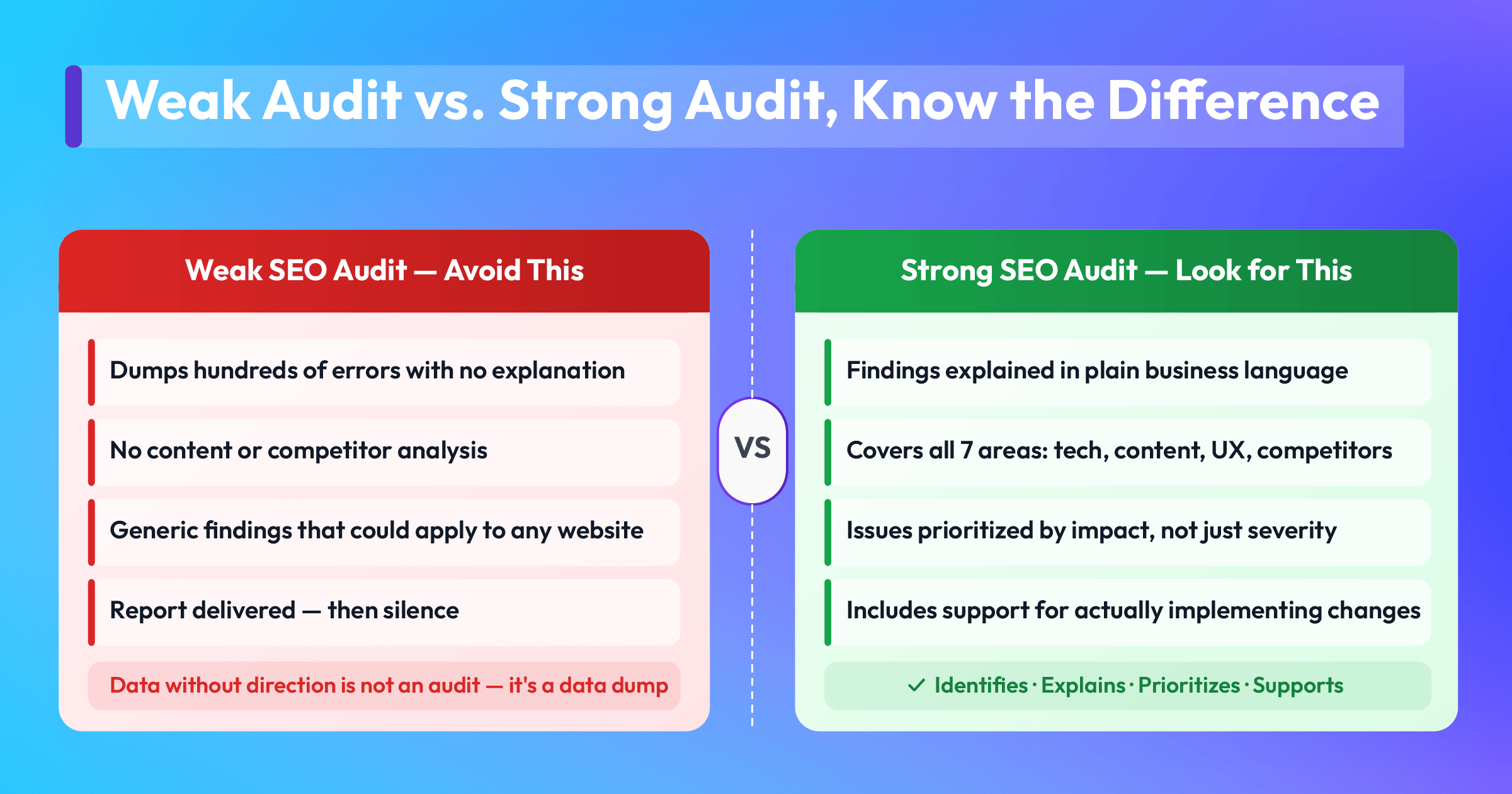 Weak Audit vs. Strong Audit, Know the Difference

Weak SEO Audit — Avoid This

Dumps hundreds of errors with no explanation

No content or competitor analysis

Generic findings that could apply to any website

Report delivered — then silence

Data without direction is not an audit — it's a data dump

VS

Strong SEO Audit — Look for This

Findings explained in plain business language

Covers all 7 areas: tech, content, UX, competitors

Issues prioritized by impact, not just severity

Includes support for actually implementing changes

✓ Identifies · Explains · Prioritizes · Supports